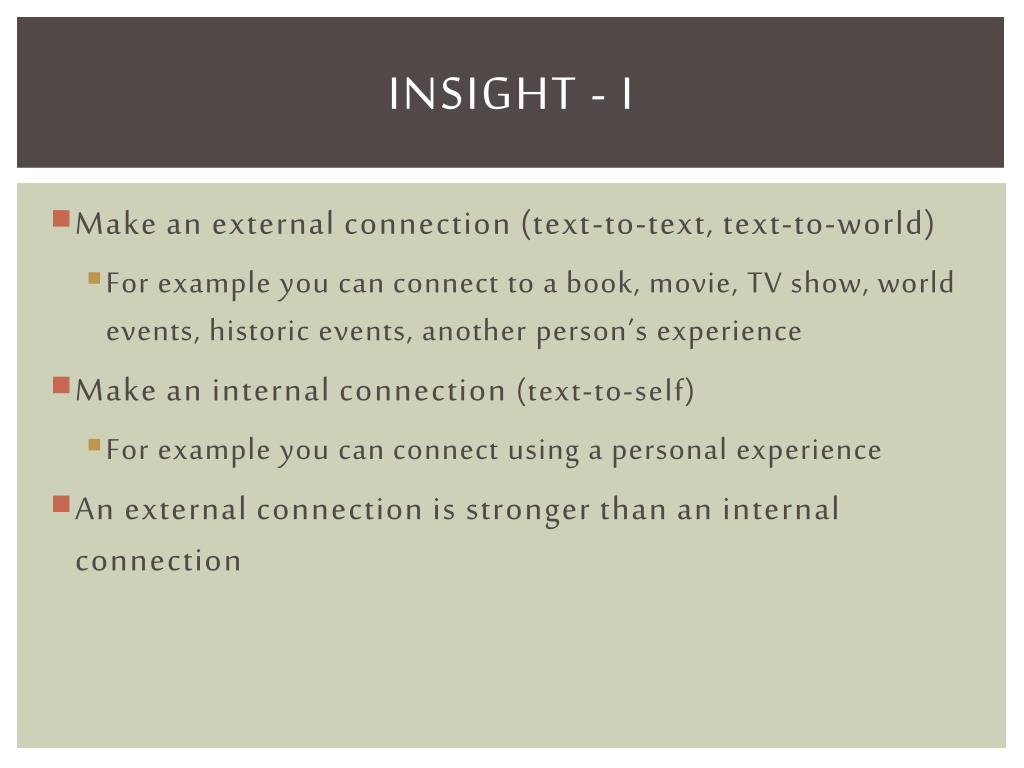 INSIGHT - I

Make an external connection (text-to-text, text-to-world)

For example you can connect to a book, movie, TV show, world events, historic events, another person's experience

Make an internal connection (text-to-self)

For example you can connect using a personal experience

An external connection is stronger than an internal connection